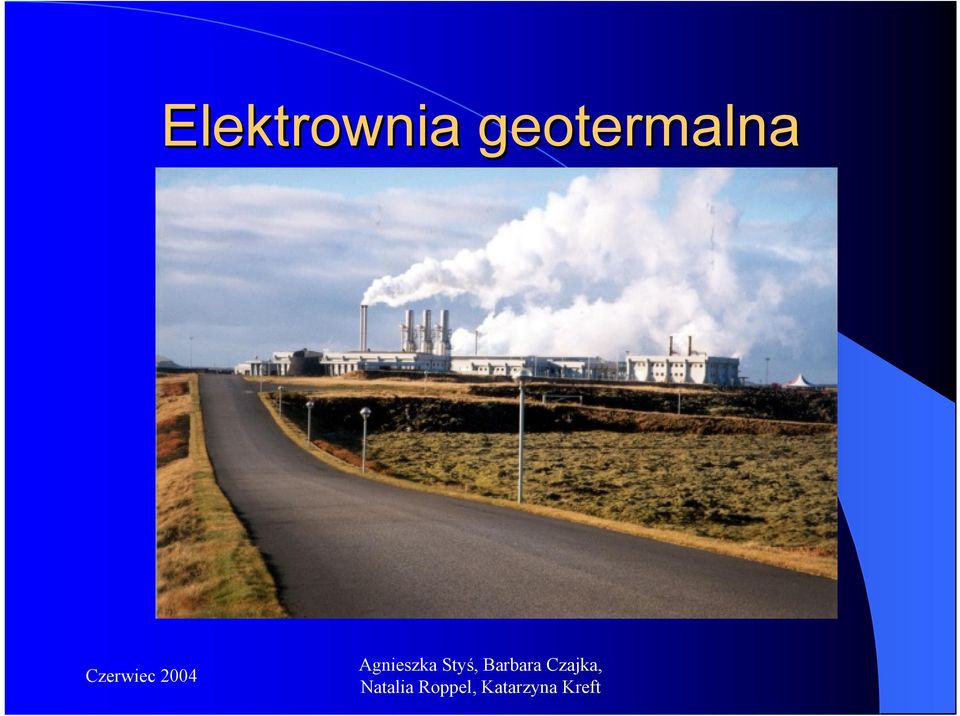 Elektrownia geotermalna

Czerwiec 2004

Agnieszka Styś, Barbara Czajka, Natalia Roppel, Katarzyna Kreft